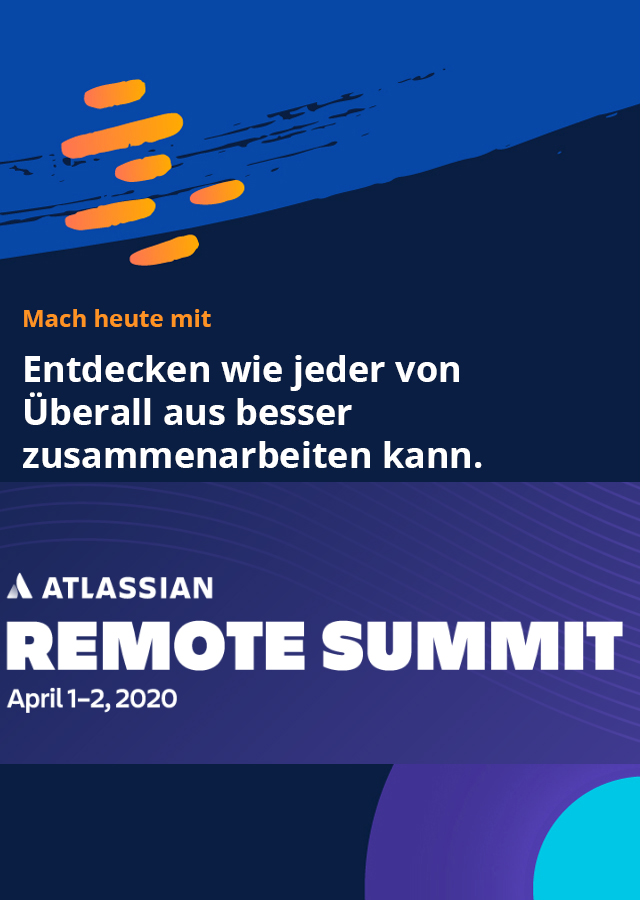 Mach heute mit

Entdecken wie jeder von Überall aus besser zusammenarbeiten kann.

ATLASSIAN

REMOTE SUMMIT

April 1–2, 2020